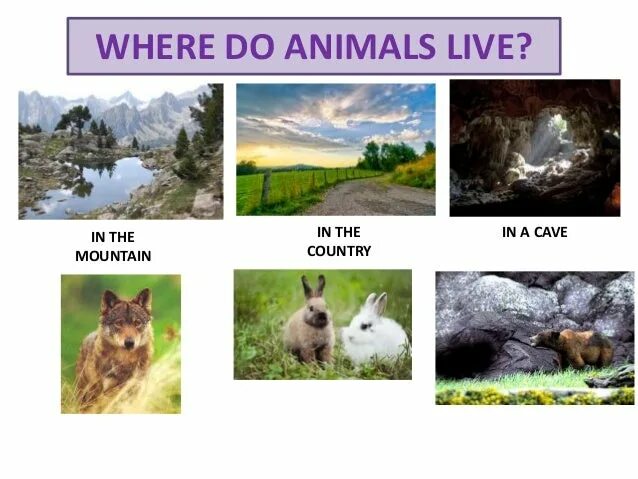 WHERE DO ANIMALS LIVE?

IN THE MOUNTAIN

IN THE COUNTRY

IN A CAVE